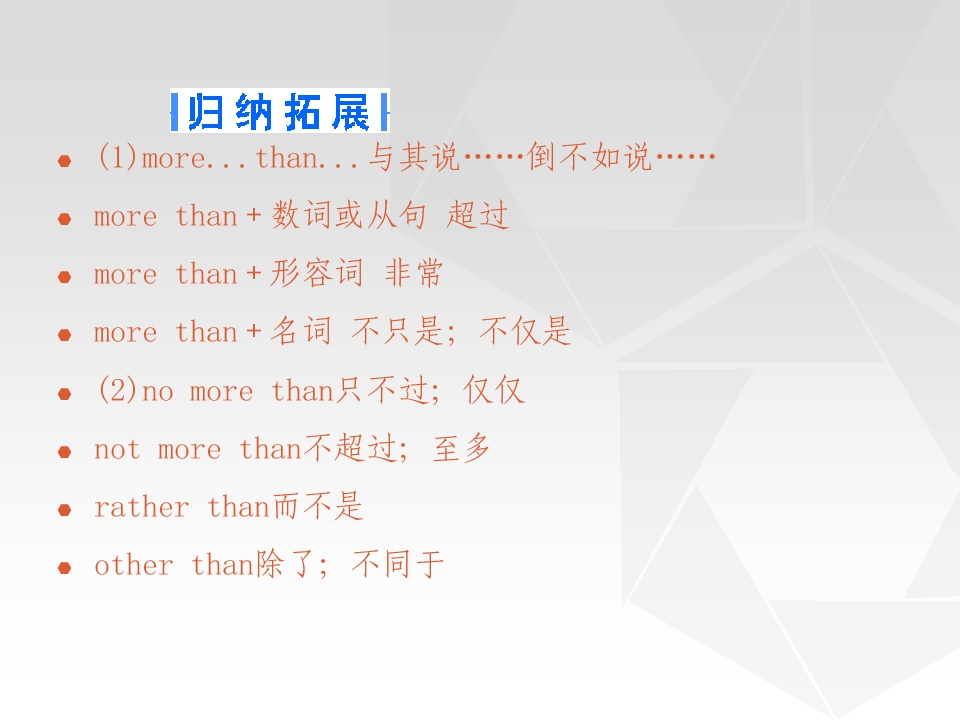 归纳拓展

• (1)more...than...与其说……倒不如说……

• more than+数词或从句 超过

• more than+形容词 非常

• more than+名词 不只是；不仅是

• (2)no more than只不过；仅仅

• not more than不超过；至多

• rather than而不是

• other than除了；不同于